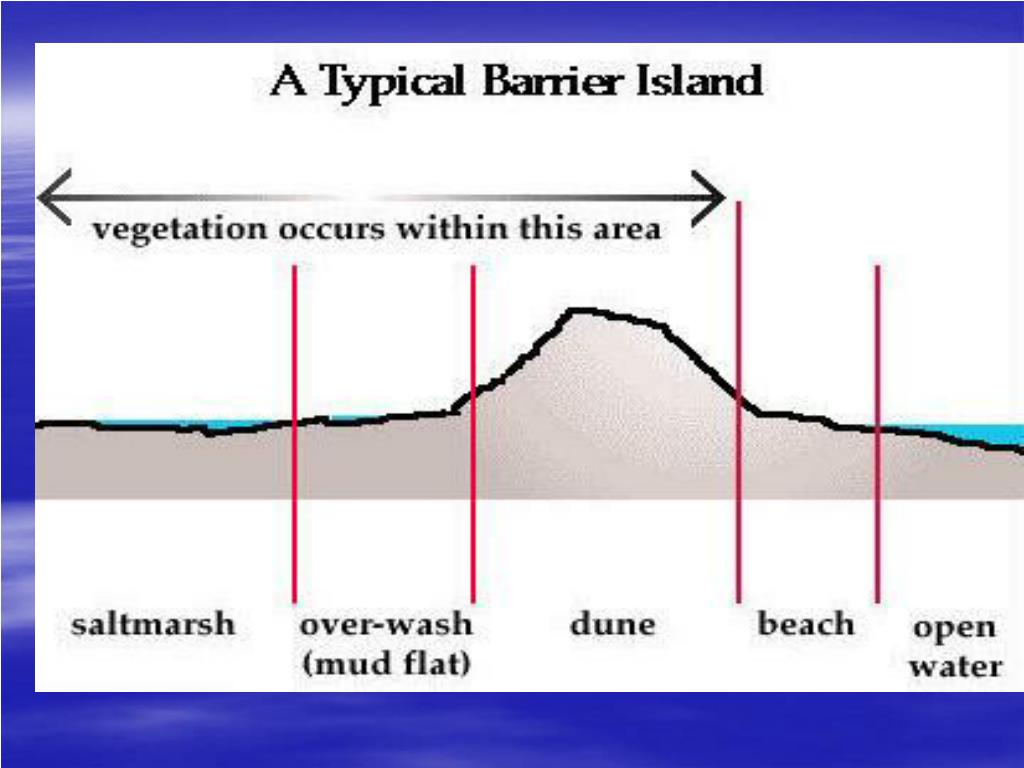 A Typical Barrier Island

vegetation occurs within this area

saltmarsh

over-wash (mud flat)

dune

beach

open water